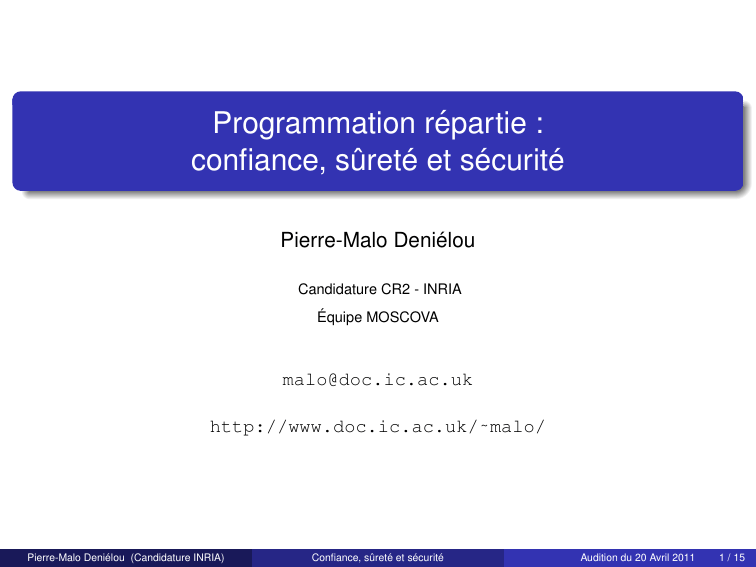 Programmation répartie :
confiance, sûreté et sécurité

Pierre-Malo Deniélou

Candidature CR2 - INRIA

Équipe MOSCOVA

malo@doc.ic.ac.uk

http://www.doc.ic.ac.uk/~malo/

Pierre-Malo Deniélou (Candidature INRIA) Confiance, sûreté et sécurité Audition du 20 Avril 2011 1 / 15